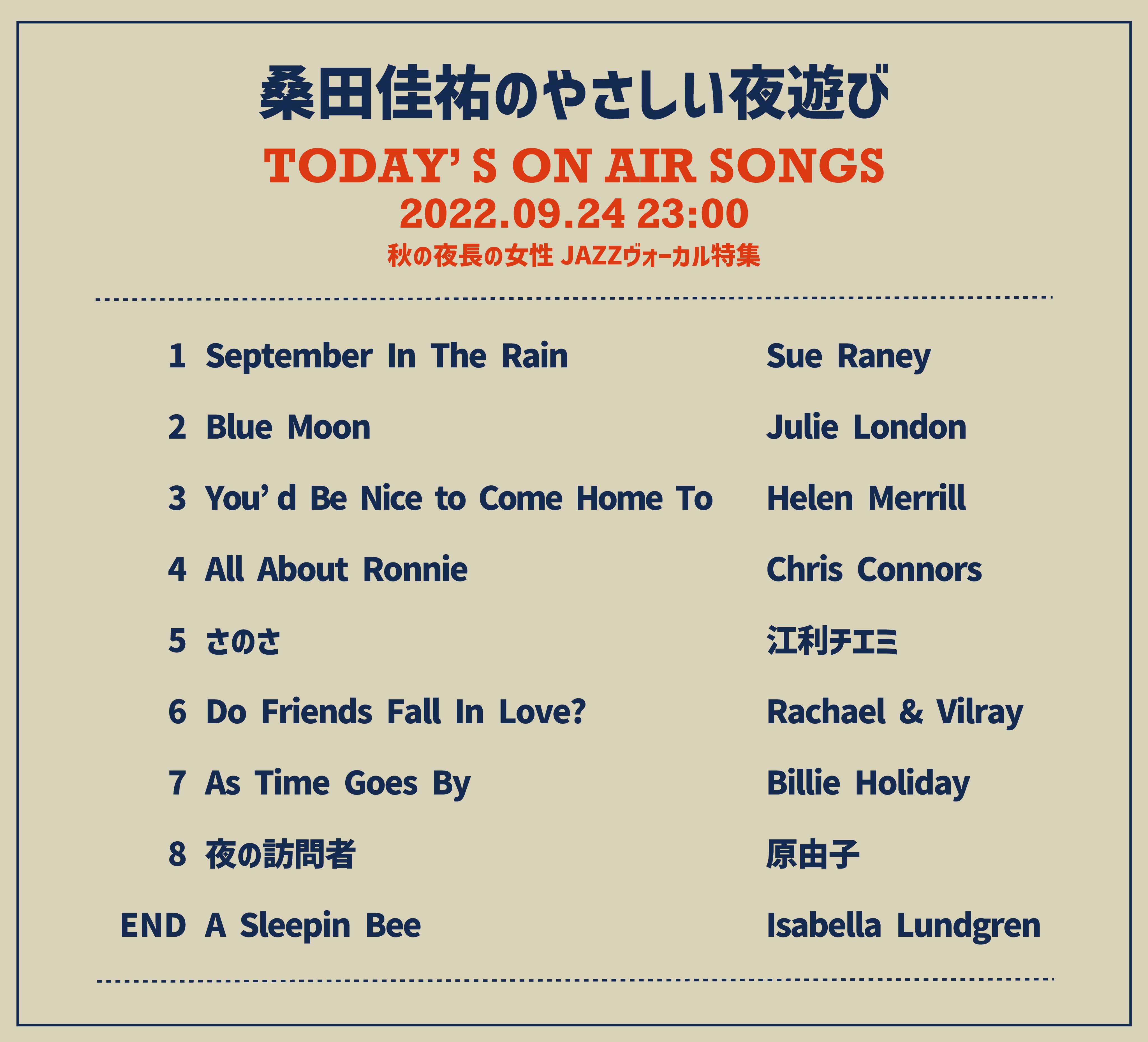 桑田佳祐のやさしい夜遊び

TODAY'S ON AIR SONGS
2022.09.24 23:00
秋の夜長の女性 JAZZヴォーカル特集

| | | |
|---|---|---|
| 1 | September In The Rain | Sue Raney |
| 2 | Blue Moon | Julie London |
| 3 | You'd Be Nice to Come Home To | Helen Merrill |
| 4 | All About Ronnie | Chris Connors |
| 5 | さのさ | 江利チエミ |
| 6 | Do Friends Fall In Love? | Rachael & Vilray |
| 7 | As Time Goes By | Billie Holiday |
| 8 | 夜の訪問者 | 原由子 |
| END | A Sleepin Bee | Isabella Lundgren |